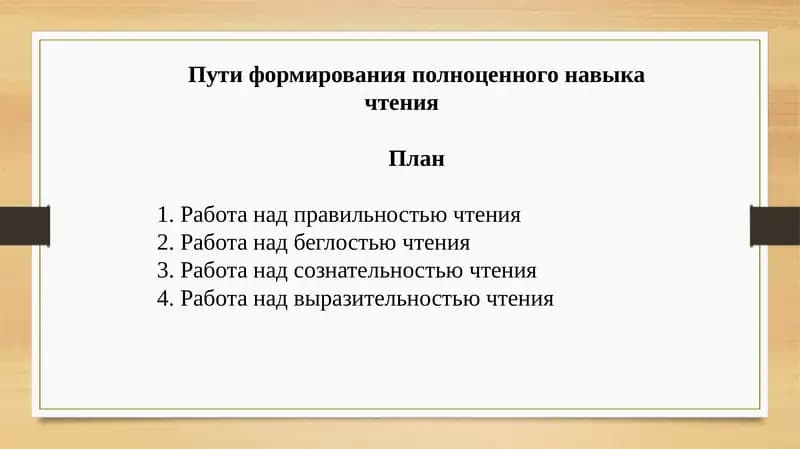 Пути формирования полноценного навыка чтения

План

1. Работа над правильностью чтения
2. Работа над беглостью чтения
3. Работа над сознательностью чтения
4. Работа над выразительностью чтения